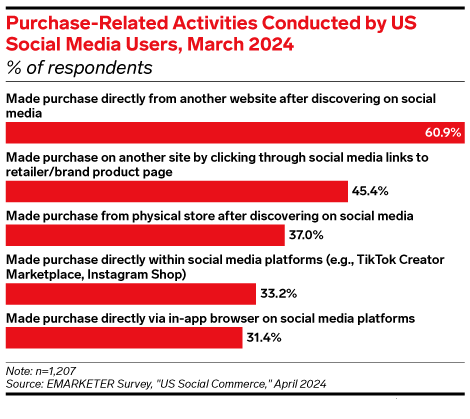 Purchase-Related Activities Conducted by US Social Media Users, March 2024
% of respondents

Made purchase directly from another website after discovering on social media
60.9%

Made purchase on another site by clicking through social media links to retailer/brand product page
45.4%

Made purchase from physical store after discovering on social media
37.0%

Made purchase directly within social media platforms (e.g., TikTok Creator Marketplace, Instagram Shop)
33.2%

Made purchase directly via in-app browser on social media platforms
31.4%

Note: n=1,207
Source: EMARKETER Survey, "US Social Commerce," April 2024